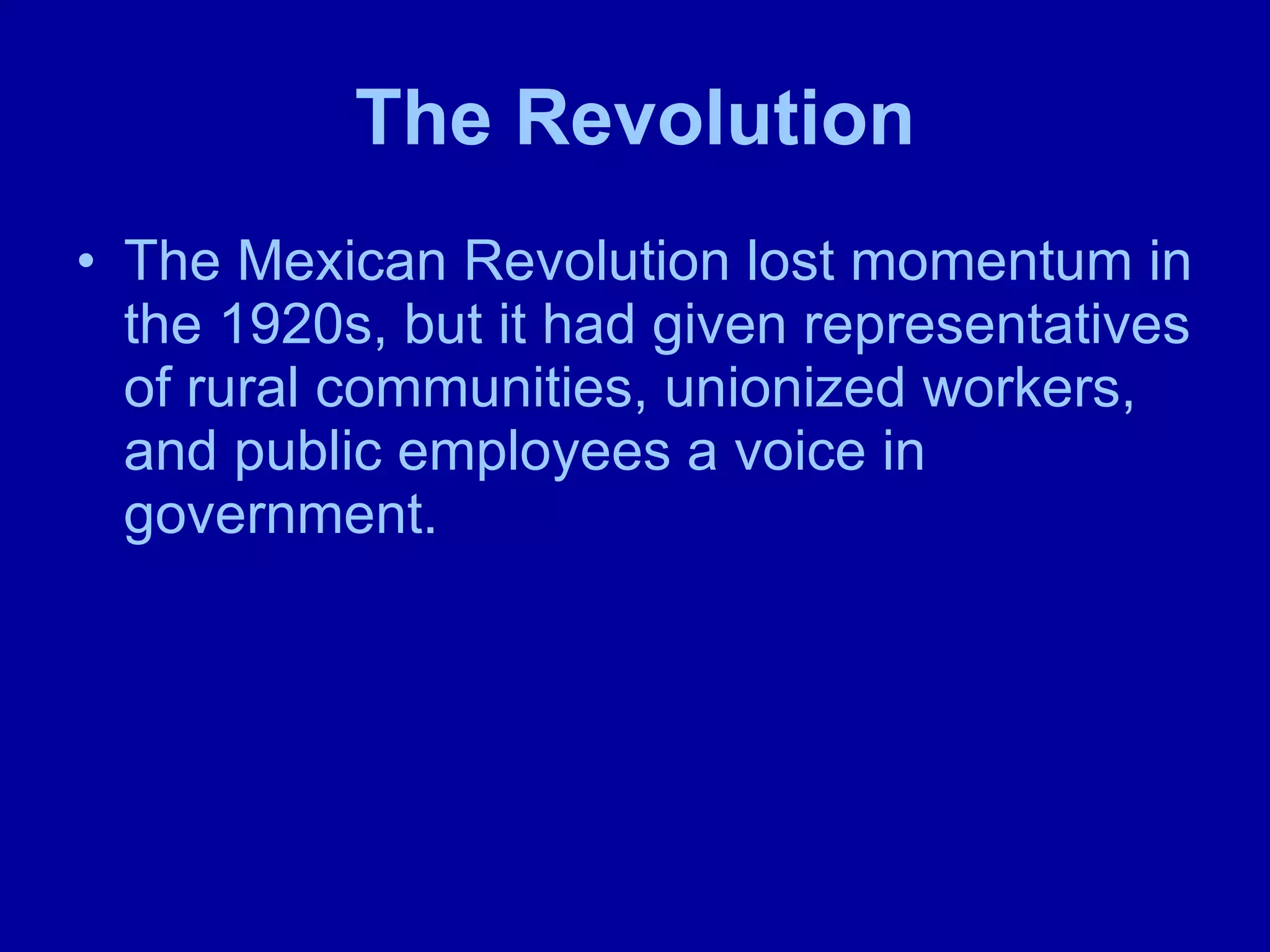 The Revolution

• The Mexican Revolution lost momentum in the 1920s, but it had given representatives of rural communities, unionized workers, and public employees a voice in government.